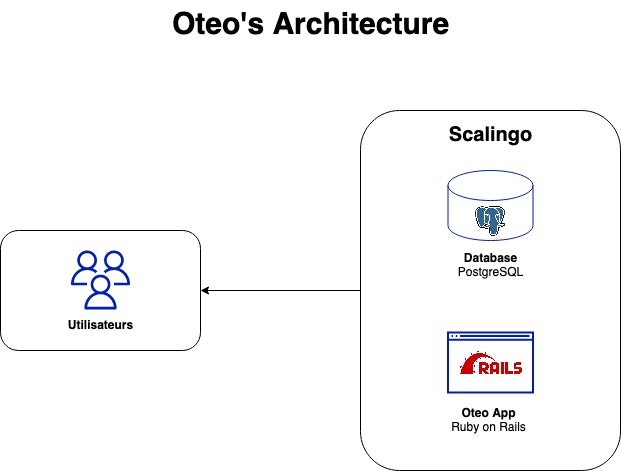 Oteo's Architecture

Utilisateurs

Scalingo

Database
PostgreSQL

RAILS

Oteo App
Ruby on Rails